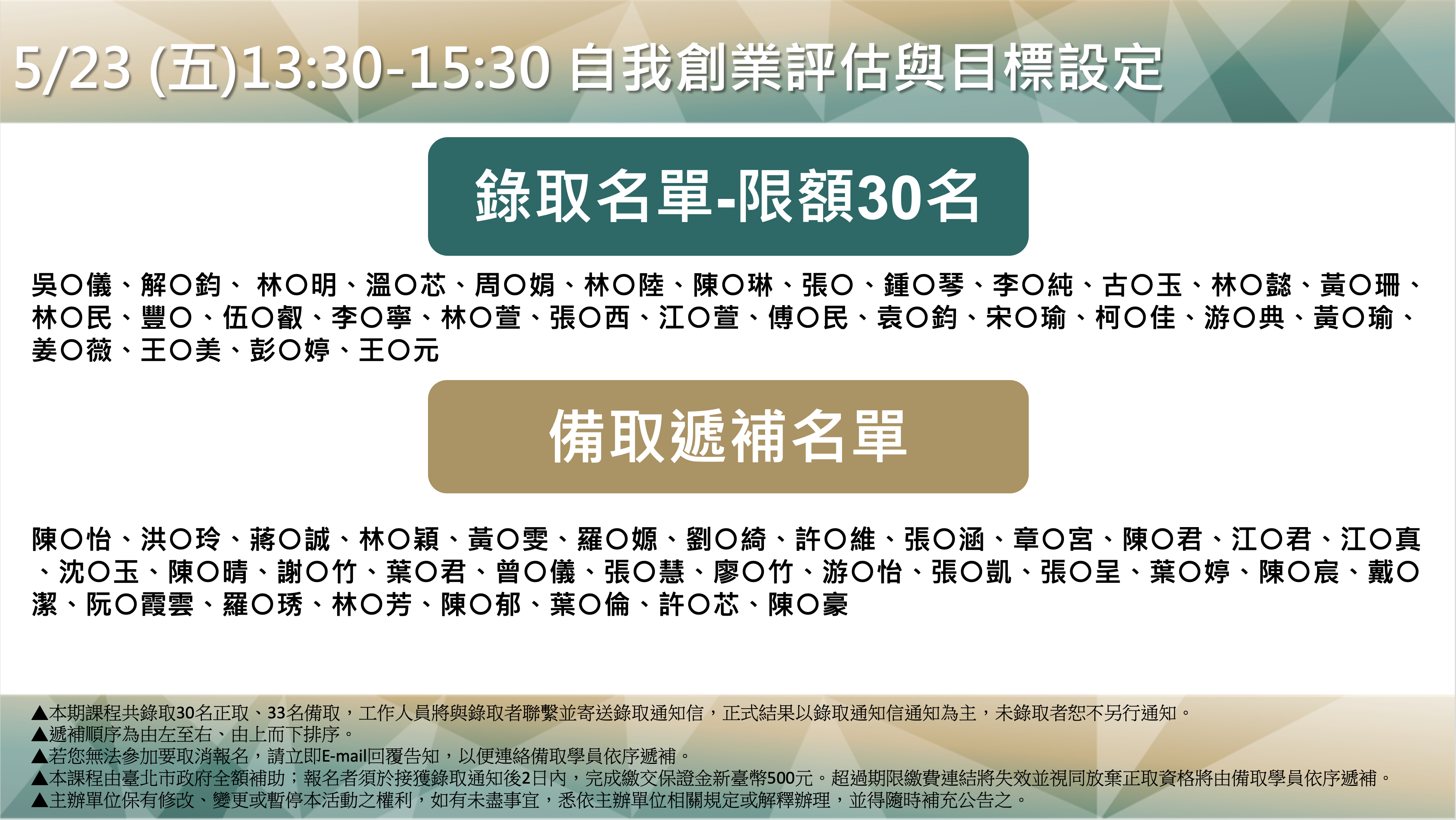 5/23 (五)13:30-15:30 自我創業評估與目標設定

錄取名單-限額30名

吳〇儀、解〇鈞、 林〇明、溫〇芯、周〇娟、林〇陸、陳〇琳、張〇、鍾〇琴、李〇純、古〇玉、林〇懿、黃〇珊、林〇民、豐〇、伍〇叡、李〇寧、林〇萱、張〇西、江〇萱、傅〇民、袁〇鈞、宋〇瑜、柯〇佳、游〇典、黃〇瑜、姜〇薇、王〇美、彭〇婷、王〇元

備取遞補名單

陳〇怡、洪〇玲、蔣〇誠、林〇穎、黃〇雯、羅〇嫄、劉〇綺、許〇維、張〇涵、章〇宮、陳〇君、江〇君、江〇真、沈〇玉、陳〇晴、謝〇竹、葉〇君、曾〇儀、張〇慧、廖〇竹、游〇怡、張〇凱、張〇呈、葉〇婷、陳〇宸、戴〇潔、阮〇霞雲、羅〇琇、林〇芳、陳〇郁、葉〇倫、許〇芯、陳〇豪

▲本期課程共錄取30名正取、33名備取，工作人員將與錄取者聯繫並寄送錄取通知信，正式結果以錄取通知信通知為主，未錄取者恕不另行通知。
▲遞補順序為由左至右、由上而下排序。
▲若您無法參加要取消報名，請立即E-mail回覆告知，以便連絡備取學員依序遞補。
▲本課程由臺北市政府全額補助；報名者須於接獲錄取通知後2日內，完成繳交保證金新臺幣500元。超過期限繳費連結將失效並視同放棄正取資格將由備取學員依序遞補。
▲主辦單位保有修改、變更或暫停本活動之權利，如有未盡事宜，悉依主辦單位相關規定或解釋辦理，並得隨時補充公告之。